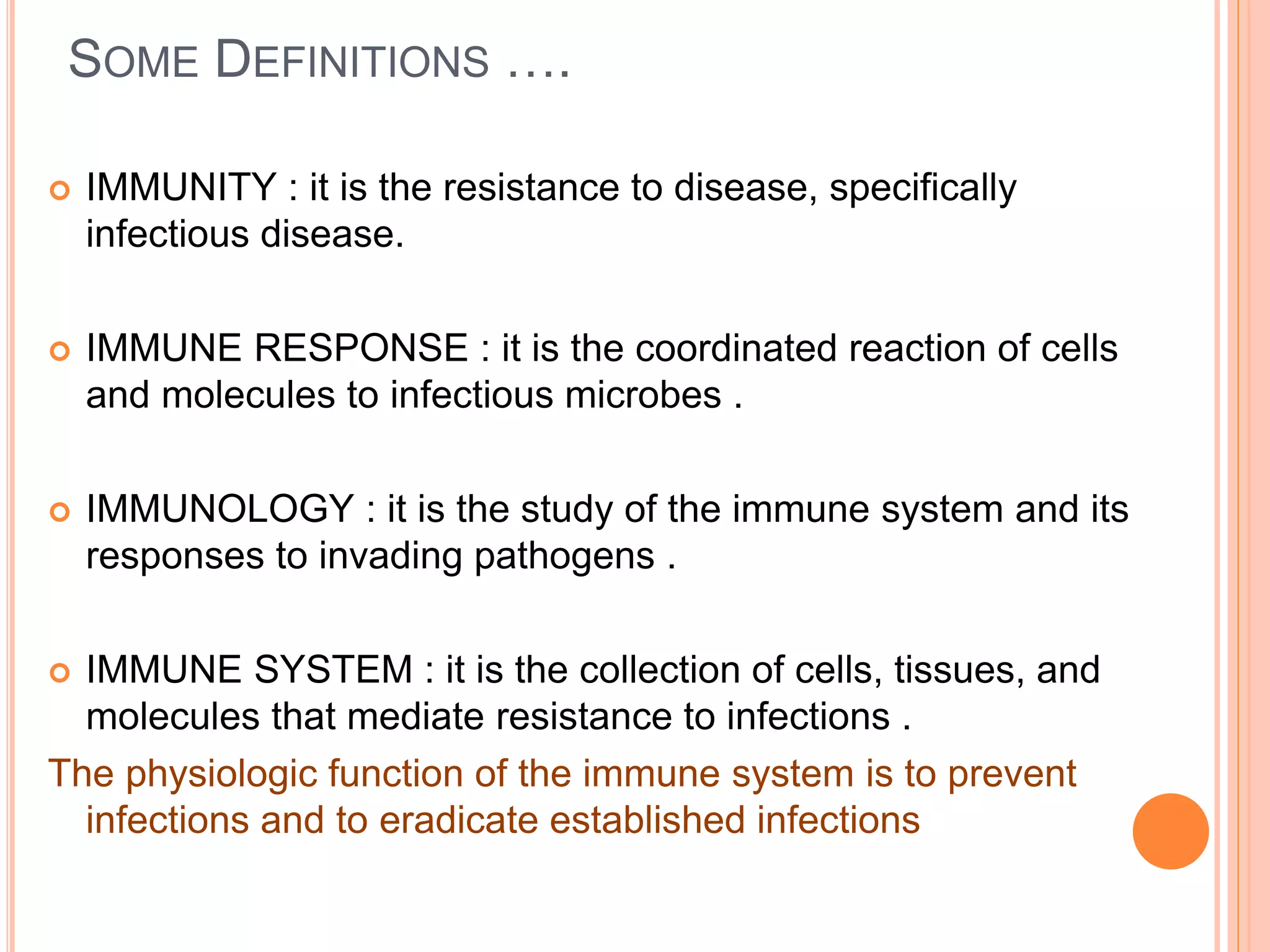 SOME DEFINITIONS ….

IMMUNITY : it is the resistance to disease, specifically infectious disease.

IMMUNE RESPONSE : it is the coordinated reaction of cells and molecules to infectious microbes .

IMMUNOLOGY : it is the study of the immune system and its responses to invading pathogens .

IMMUNE SYSTEM : it is the collection of cells, tissues, and molecules that mediate resistance to infections .

The physiologic function of the immune system is to prevent infections and to eradicate established infections